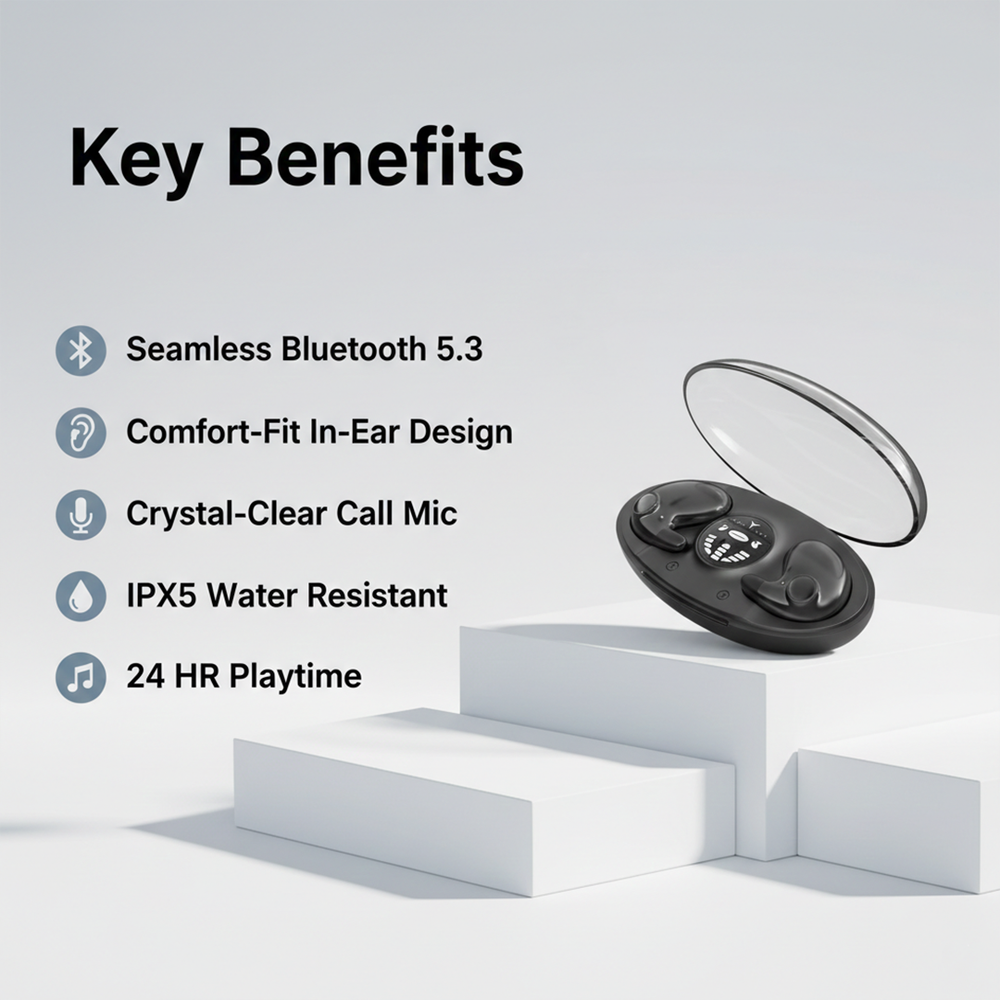 Key Benefits

Seamless Bluetooth 5.3

Comfort-Fit In-Ear Design

Crystal-Clear Call Mic

IPX5 Water Resistant

24 HR Playtime